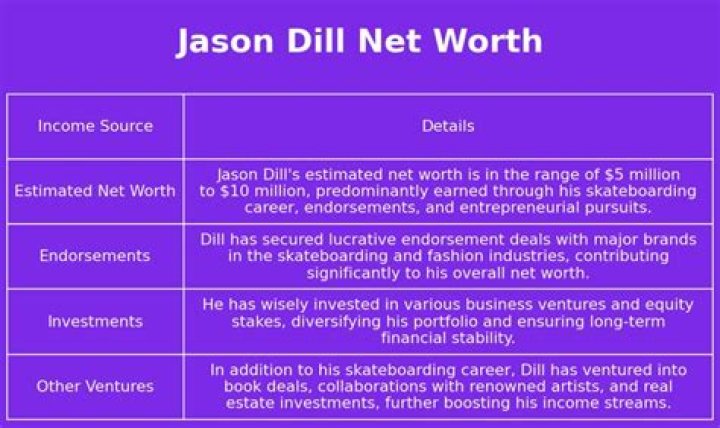 Jason Dill Net Worth

| Income Source | Details |
|---|---|
| Estimated Net Worth | Jason Dill's estimated net worth is in the range of \$5 million to \$10 million, predominantly earned through his skateboarding career, endorsements, and entrepreneurial pursuits. |
| Endorsements | Dill has secured lucrative endorsement deals with major brands in the skateboarding and fashion industries, contributing significantly to his overall net worth. |
| Investments | He has wisely invested in various business ventures and equity stakes, diversifying his portfolio and ensuring long-term financial stability. |
| Other Ventures | In addition to his skateboarding career, Dill has ventured into book deals, collaborations with renowned artists, and real estate investments, further boosting his income streams. |